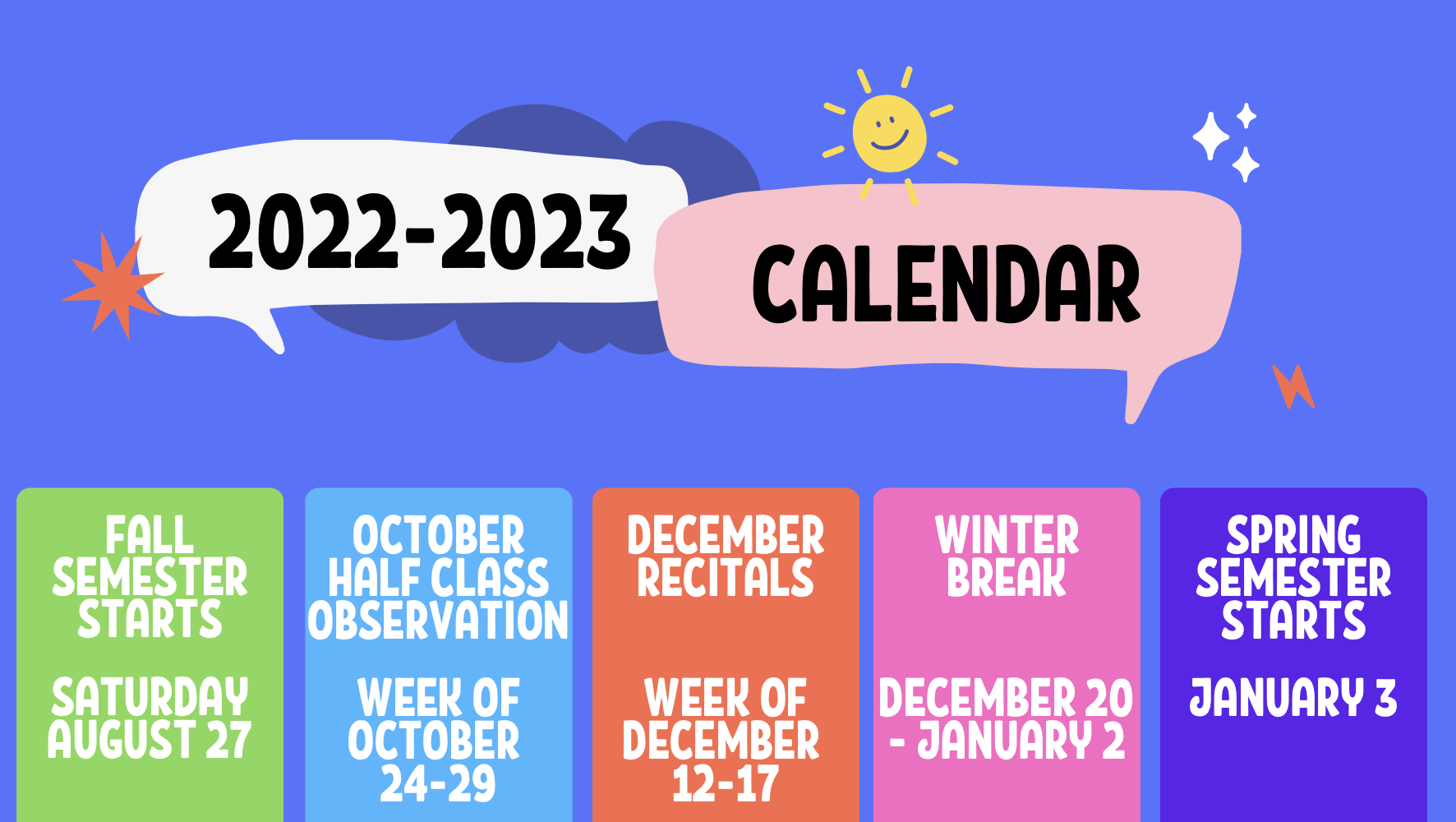 2022-2023

CALENDAR

FALL SEMESTER STARTS

SATURDAY AUGUST 27

OCTOBER HALF CLASS OBSERVATION

WEEK OF OCTOBER 24-29

DECEMBER RECITALS

WEEK OF DECEMBER 12-17

WINTER BREAK

DECEMBER 20 - JANUARY 2

SPRING SEMESTER STARTS

JANUARY 3